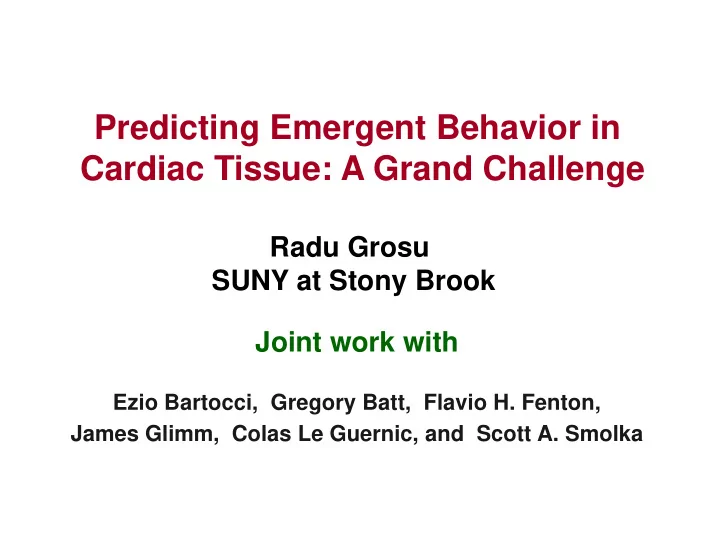 Predicting Emergent Behavior in Cardiac Tissue: A Grand Challenge

Radu Grosu
SUNY at Stony Brook

Joint work with

Ezio Bartocci, Gregory Batt, Flavio H. Fenton, James Glimm, Colas Le Guernic, and Scott A. Smolka